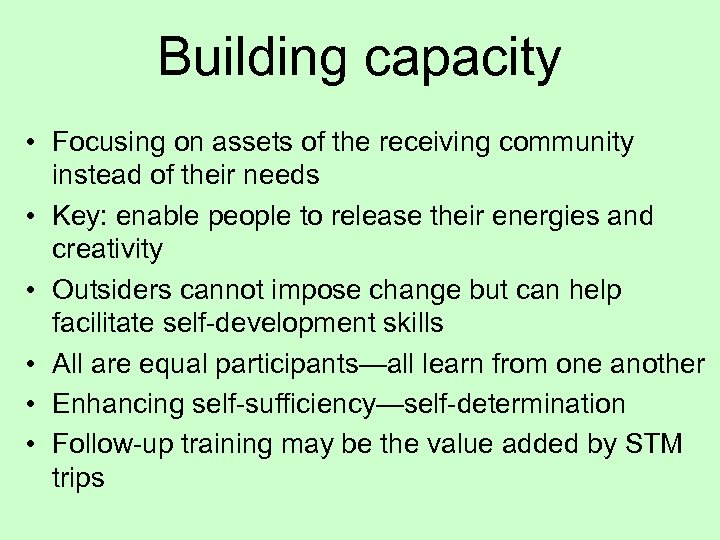 Building capacity

• Focusing on assets of the receiving community instead of their needs
• Key: enable people to release their energies and creativity
• Outsiders cannot impose change but can help facilitate self-development skills
• All are equal participants—all learn from one another
• Enhancing self-sufficiency—self-determination
• Follow-up training may be the value added by STM trips